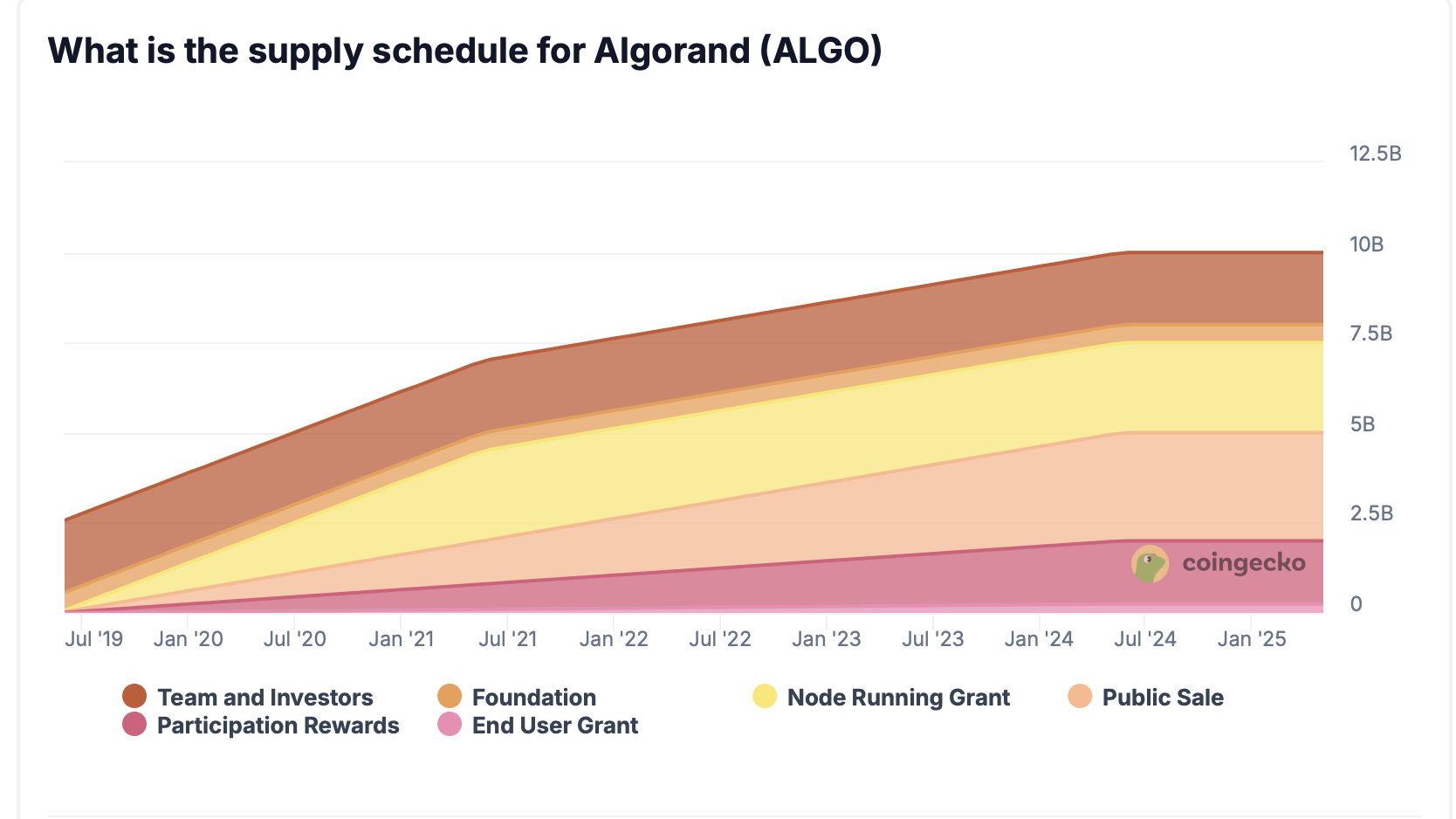 What is the supply schedule for Algorand (ALGO)

12.5B
10B
7.5B
5B
2.5B
0

coingecko

Jul '19 Jan '20 Jul '20 Jan '21 Jul '21 Jan '22 Jul '22 Jan '23 Jul '23 Jan '24 Jul '24 Jan '25

Team and Investors
Foundation
Node Running Grant
Public Sale
Participation Rewards
End User Grant